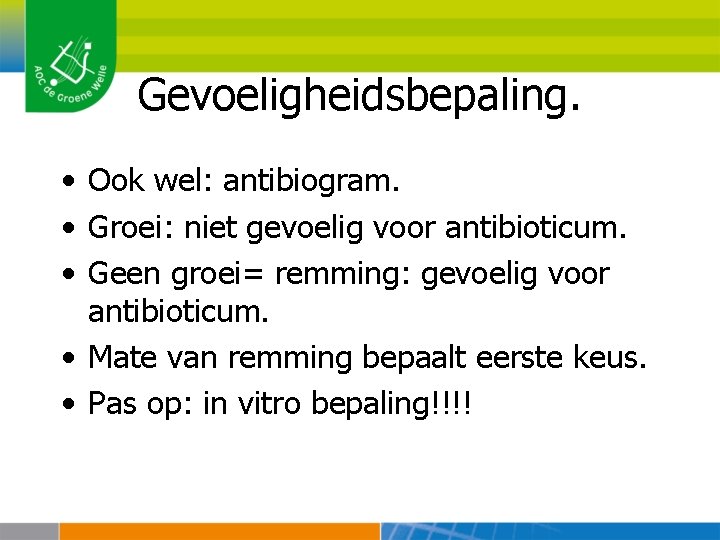 AOC de Groene Welle

Gevoeligheidsbepaling.

• Ook wel: antibiogram.
• Groei: niet gevoelig voor antibioticum.
• Geen groei= remming: gevoelig voor antibioticum.
• Mate van remming bepaalt eerste keus.
• Pas op: in vitro bepaling!!!!